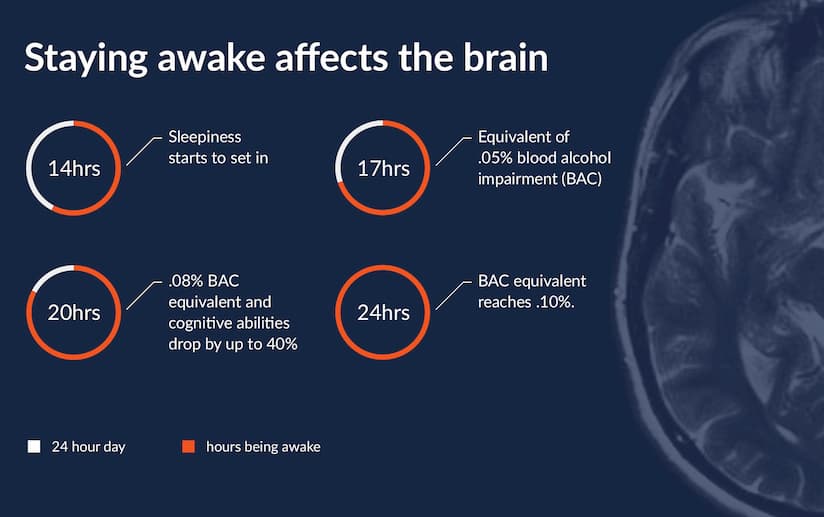 Staying awake affects the brain

14hrs
Sleepiness starts to set in

17hrs
Equivalent of .05% blood alcohol impairment (BAC)

20hrs
.08% BAC equivalent and cognitive abilities drop by up to 40%

24hrs
BAC equivalent reaches .10%.

24 hour day

hours being awake